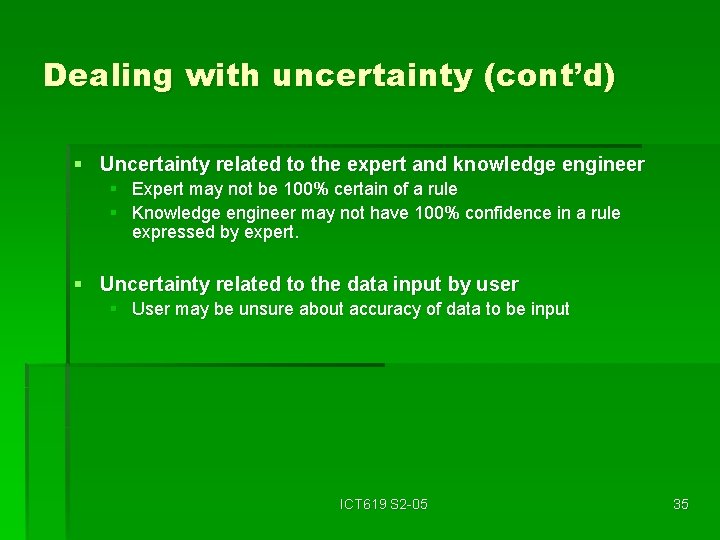 Dealing with uncertainty (cont'd)

- Uncertainty related to the expert and knowledge engineer
  - Expert may not be 100% certain of a rule
  - Knowledge engineer may not have 100% confidence in a rule expressed by expert.

- Uncertainty related to the data input by user
  - User may be unsure about accuracy of data to be input

ICT619 S2-05

35